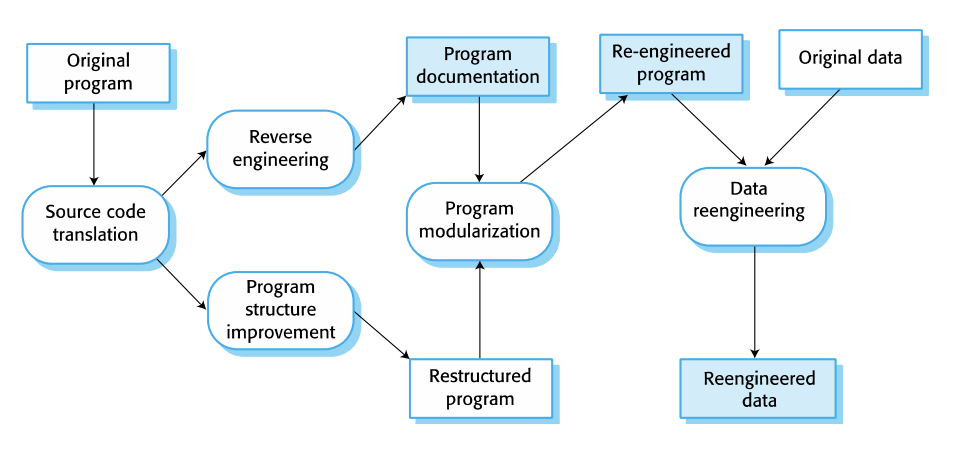 Original program

Source code translation

Reverse engineering

Program structure improvement

Program documentation

Program modularization

Restructured program

Re-engineered program

Original data

Data reengineering

Reengineered data